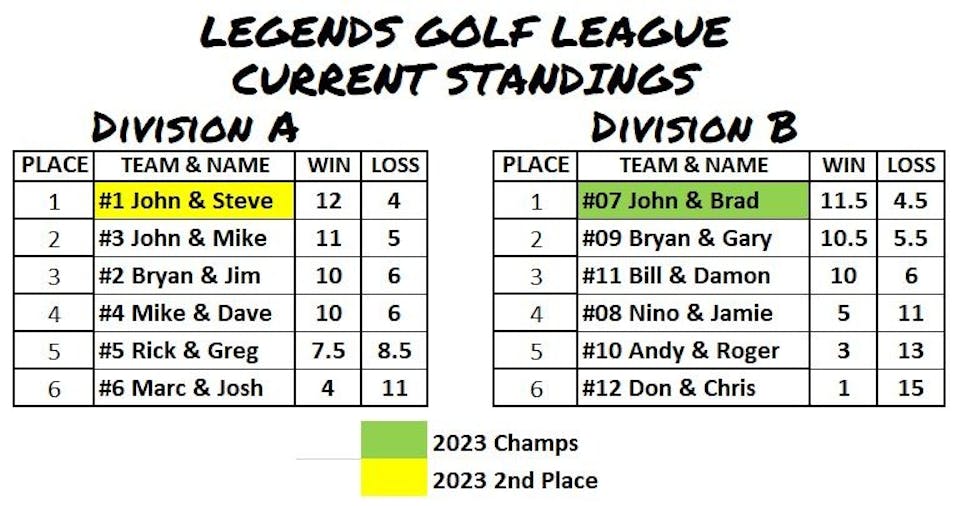 LEGENDS GOLF LEAGUE
CURRENT STANDINGS

DIVISION A

| PLACE | TEAM & NAME | WIN | LOSS |
|---|---|---|---|
| 1 | #1 John & Steve | 12 | 4 |
| 2 | #3 John & Mike | 11 | 5 |
| 3 | #2 Bryan & Jim | 10 | 6 |
| 4 | #4 Mike & Dave | 10 | 6 |
| 5 | #5 Rick & Greg | 7.5 | 8.5 |
| 6 | #6 Marc & Josh | 4 | 11 |

DIVISION B

| PLACE | TEAM & NAME | WIN | LOSS |
|---|---|---|---|
| 1 | #07 John & Brad | 11.5 | 4.5 |
| 2 | #09 Bryan & Gary | 10.5 | 5.5 |
| 3 | #11 Bill & Damon | 10 | 6 |
| 4 | #08 Nino & Jamie | 5 | 11 |
| 5 | #10 Andy & Roger | 3 | 13 |
| 6 | #12 Don & Chris | 1 | 15 |

2023 Champs
2023 2nd Place